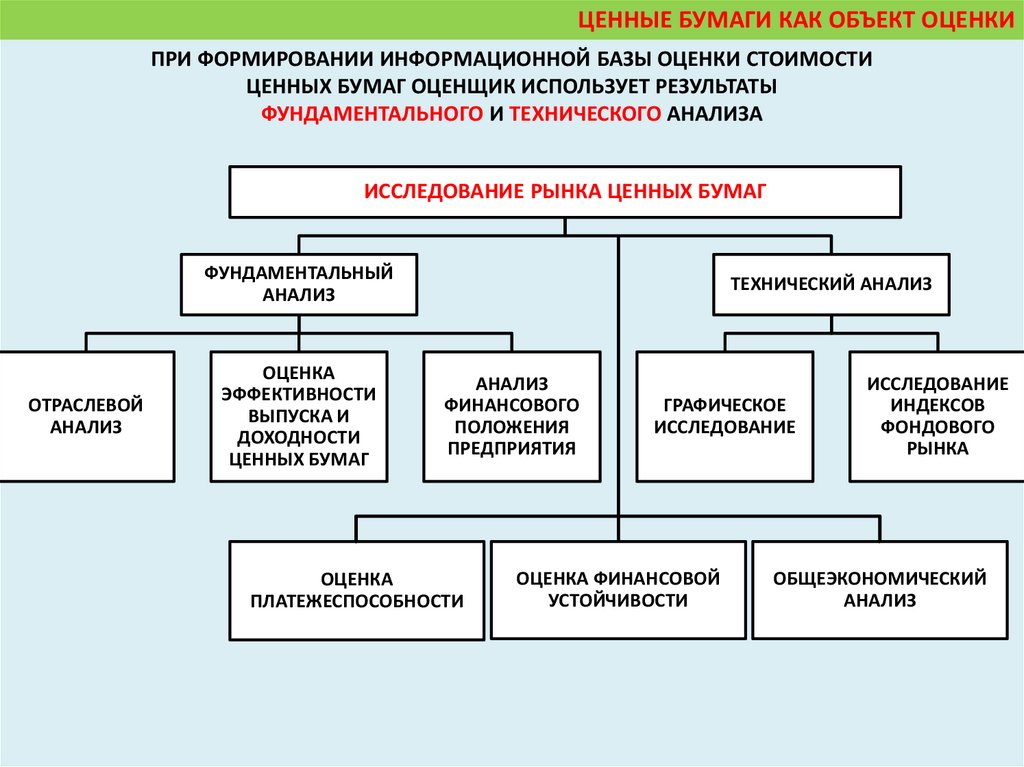 ЦЕННЫЕ БУМАГИ КАК ОБЪЕКТ ОЦЕНКИ

ПРИ ФОРМИРОВАНИИ ИНФОРМАЦИОННОЙ БАЗЫ ОЦЕНКИ СТОИМОСТИ ЦЕННЫХ БУМАГ ОЦЕНЩИК ИСПОЛЬЗУЕТ РЕЗУЛЬТАТЫ ФУНДАМЕНТАЛЬНОГО И ТЕХНИЧЕСКОГО АНАЛИЗА

ИССЛЕДОВАНИЕ РЫНКА ЦЕННЫХ БУМАГ

ФУНДАМЕНТАЛЬНЫЙ АНАЛИЗ

ТЕХНИЧЕСКИЙ АНАЛИЗ

ОТРАСЛЕВОЙ АНАЛИЗ

ОЦЕНКА ЭФФЕКТИВНОСТИ ВЫПУСКА И ДОХОДНОСТИ ЦЕННЫХ БУМАГ

АНАЛИЗ ФИНАНСОВОГО ПОЛОЖЕНИЯ ПРЕДПРИЯТИЯ

ГРАФИЧЕСКОЕ ИССЛЕДОВАНИЕ

ИССЛЕДОВАНИЕ ИНДЕКСОВ ФОНДОВОГО РЫНКА

ОЦЕНКА ПЛАТЕЖЕСПОСОБНОСТИ

ОЦЕНКА ФИНАНСОВОЙ УСТОЙЧИВОСТИ

ОБЩЕЭКОНОМИЧЕСКИЙ АНАЛИЗ